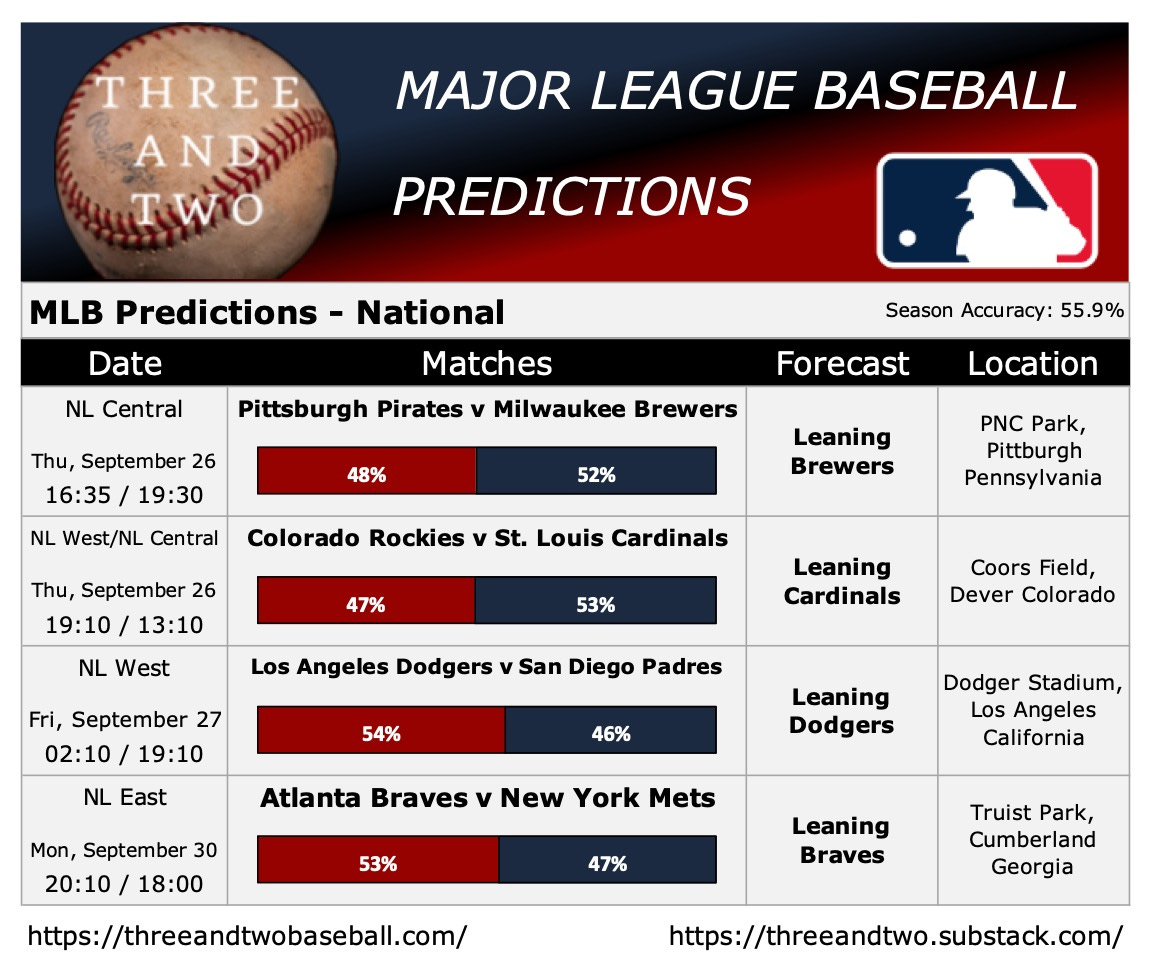 THREE AND TWO

MAJOR LEAGUE BASEBALL PREDICTIONS

MLB Predictions - National

Season Accuracy: 55.9%

| Date | Matches | Forecast | Location |
|---|---|---|---|
| NL Central Thu, September 26 16:35 / 19:30 | Pittsburgh Pirates v Milwaukee Brewers 48% 52% | Leaning Brewers | PNC Park, Pittburgh Pennsylvania |
| NL West/NL Central Thu, September 26 19:10 / 13:10 | Colorado Rockies v St. Louis Cardinals 47% 53% | Leaning Cardinals | Coors Field, Dever Colorado |
| NL West Fri, September 27 02:10 / 19:10 | Los Angeles Dodgers v San Diego Padres 54% 46% | Leaning Dodgers | Dodger Stadium, Los Angeles California |
| NL East Mon, September 30 20:10 / 18:00 | Atlanta Braves v New York Mets 53% 47% | Leaning Braves | Truist Park, Cumberland Georgia |

https://threeandtwobaseball.com/

https://threeandtwo.substack.com/